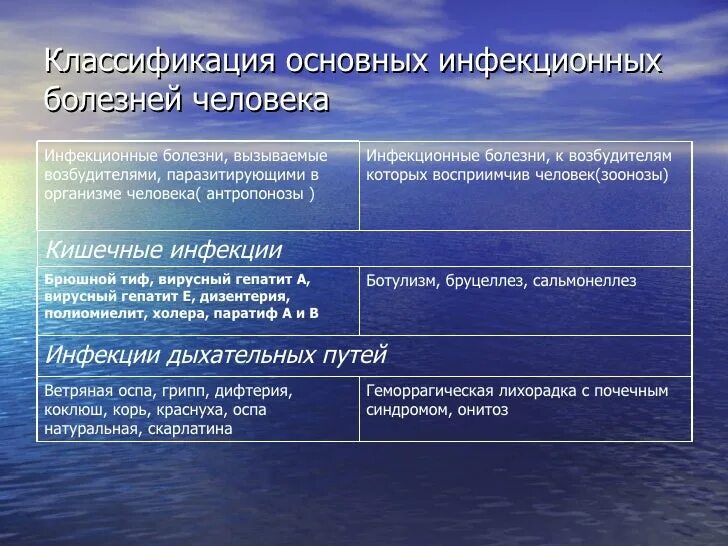 Классификация основных инфекционных болезней человека

| Инфекционные болезни, вызываемые возбудителями, паразитирующими в организме человека( антропонозы ) | Инфекционные болезни, к возбудителям которых восприимчив человек(зоонозы) |
|---|---|
| Кишечные инфекции | |
| Брюшной тиф, вирусный гепатит А, вирусный гепатит Е, дизентерия, полиомиелит, холера, паратиф А и В | Ботулизм, бруцеллез, сальмонеллез |
| Инфекции дыхательных путей | |
| Ветряная оспа, грипп, дифтерия, коклюш, корь, краснуха, оспа натуральная, скарлатина | Геморрагическая лихорадка с почечным синдромом, онитоз |